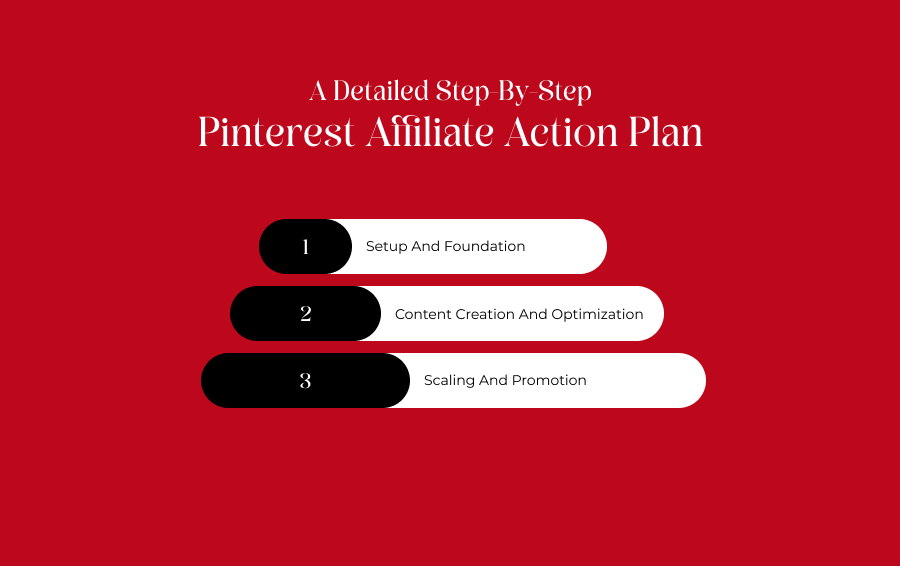 A Detailed Step-By-Step
Pinterest Affiliate Action Plan

1 Setup And Foundation

2 Content Creation And Optimization

3 Scaling And Promotion